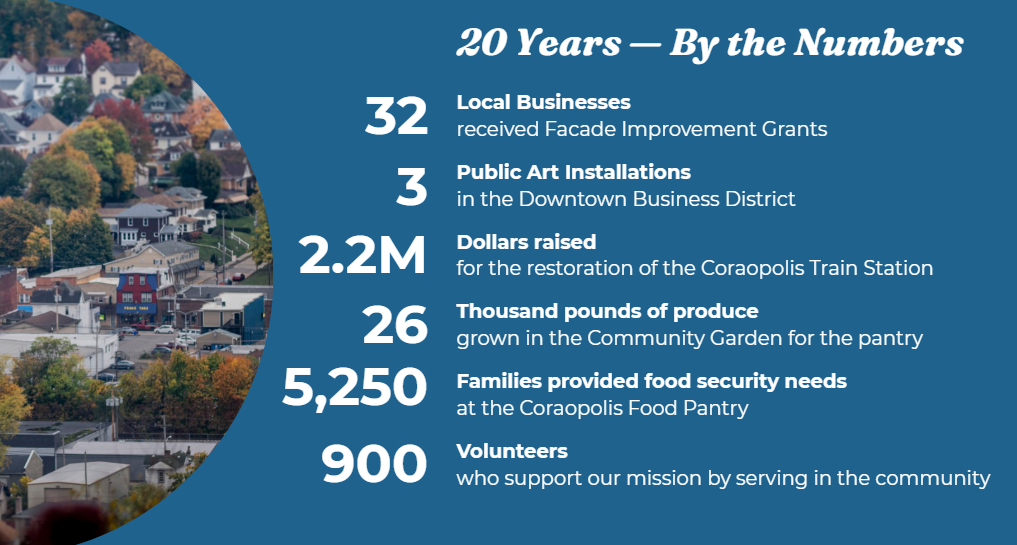 20 Years — By the Numbers

32 Local Businesses
received Facade Improvement Grants

3 Public Art Installations
in the Downtown Business District

2.2M Dollars raised
for the restoration of the Coraopolis Train Station

26 Thousand pounds of produce
grown in the Community Garden for the pantry

5,250 Families provided food security needs
at the Coraopolis Food Pantry

900 Volunteers
who support our mission by serving in the community